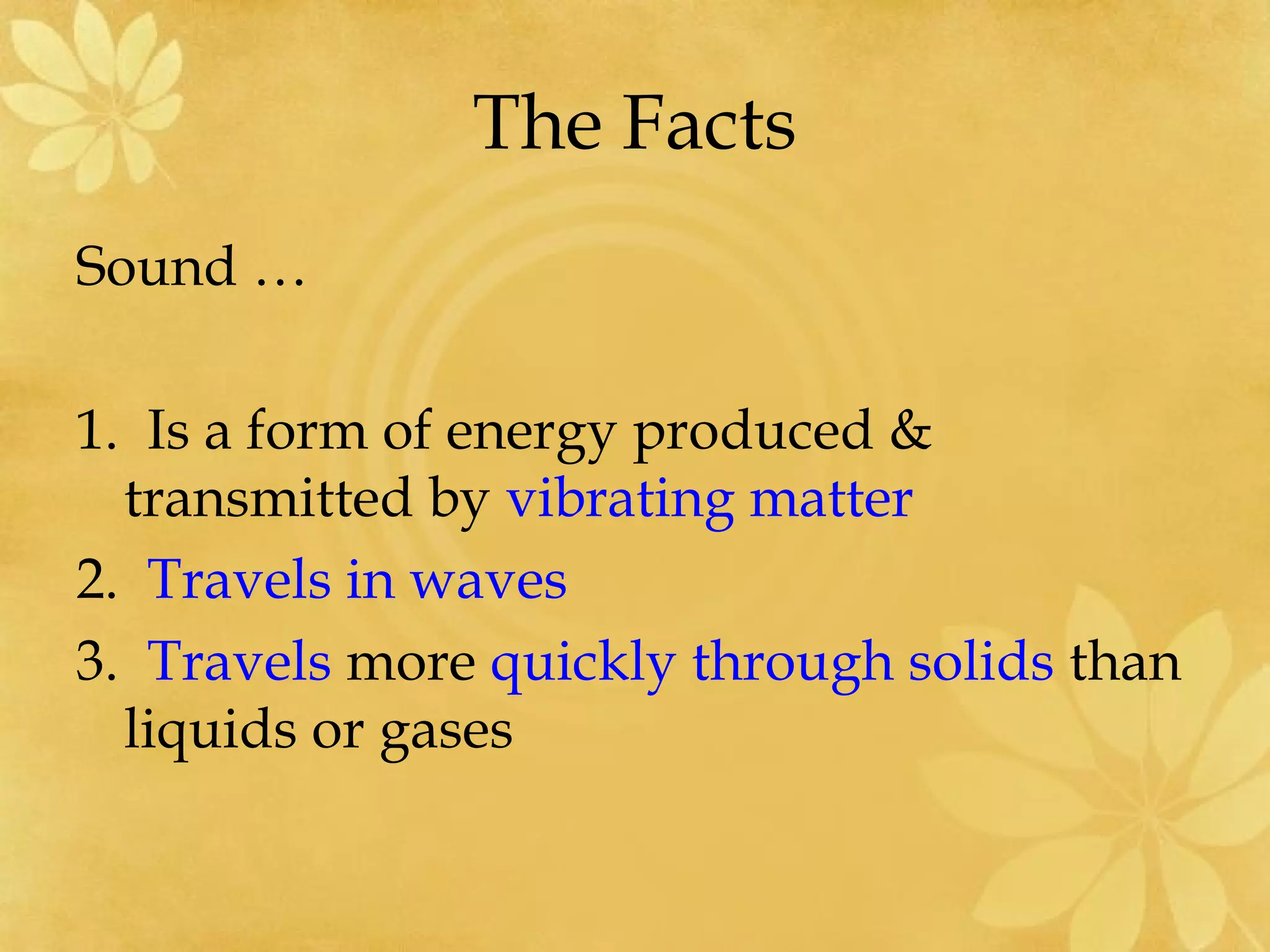 The Facts

Sound …

1. Is a form of energy produced & transmitted by vibrating matter
2. Travels in waves
3. Travels more quickly through solids than liquids or gases